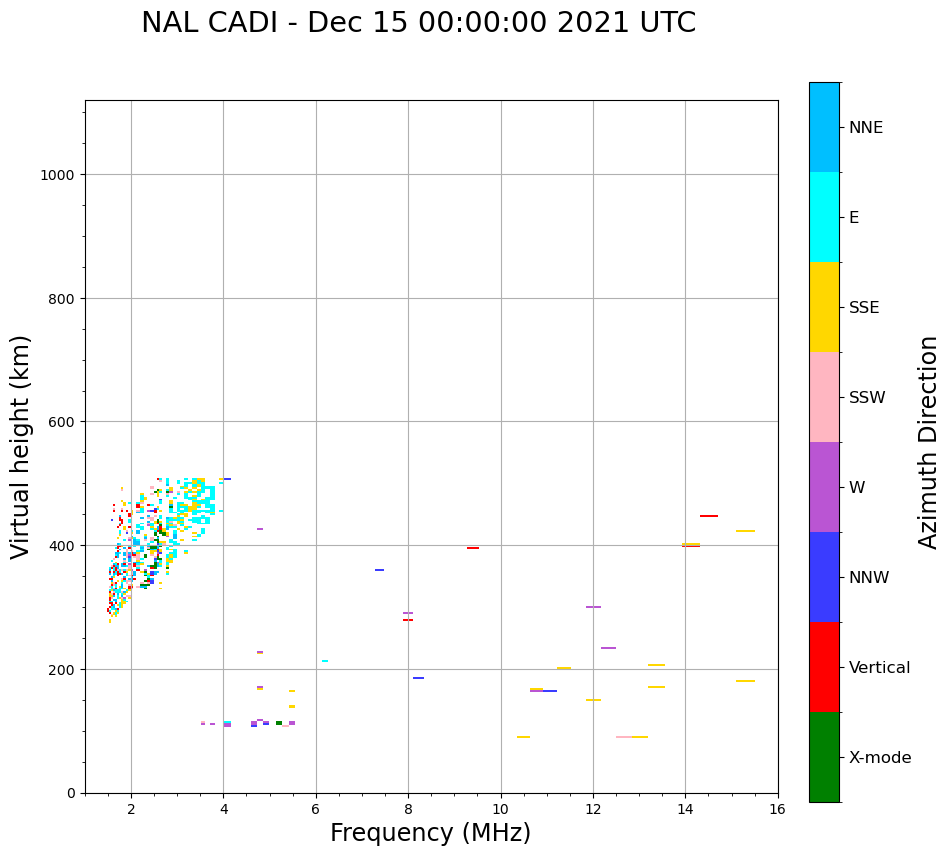 NAL CADI - Dec 15 00:00:00 2021 UTC

Virtual height (km)

1000
800
600
400
200
0

2 4 6 8 10 12 14 16

Frequency (MHz)

NNE
E
SSE
SSW
W
NNW
Vertical
X-mode

Azimuth Direction